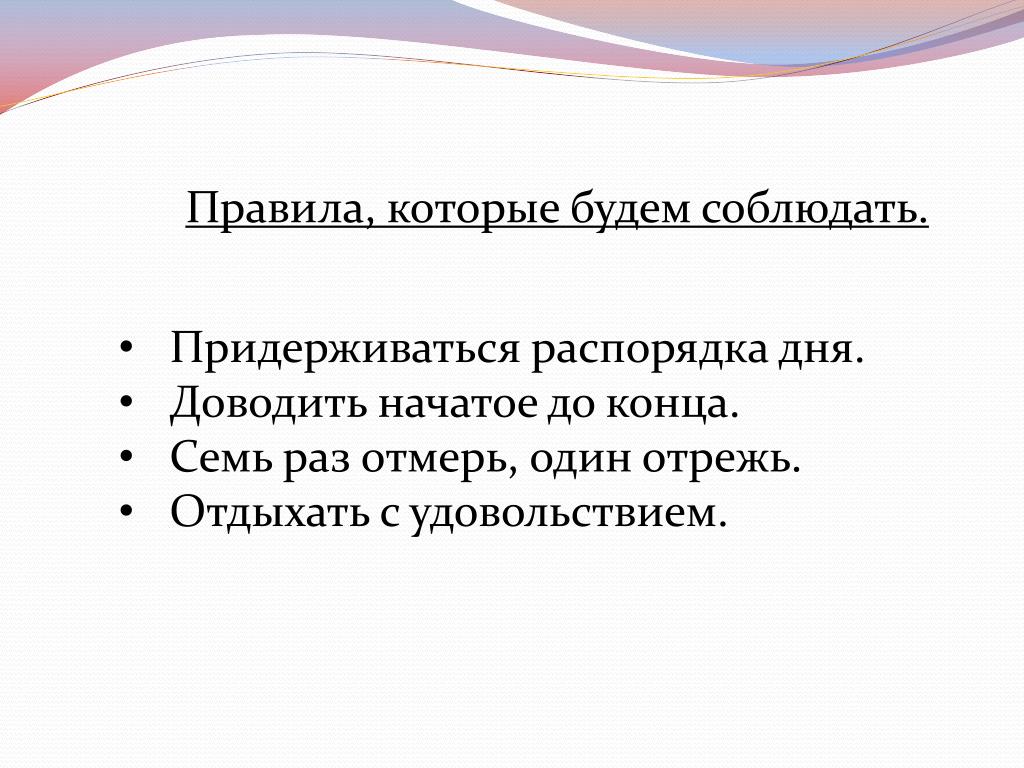 Правила, которые будем соблюдать.

• Придерживаться распорядка дня.
• Доводить начатое до конца.
• Семь раз отмерь, один отрежь.
• Отдыхать с удовольствием.